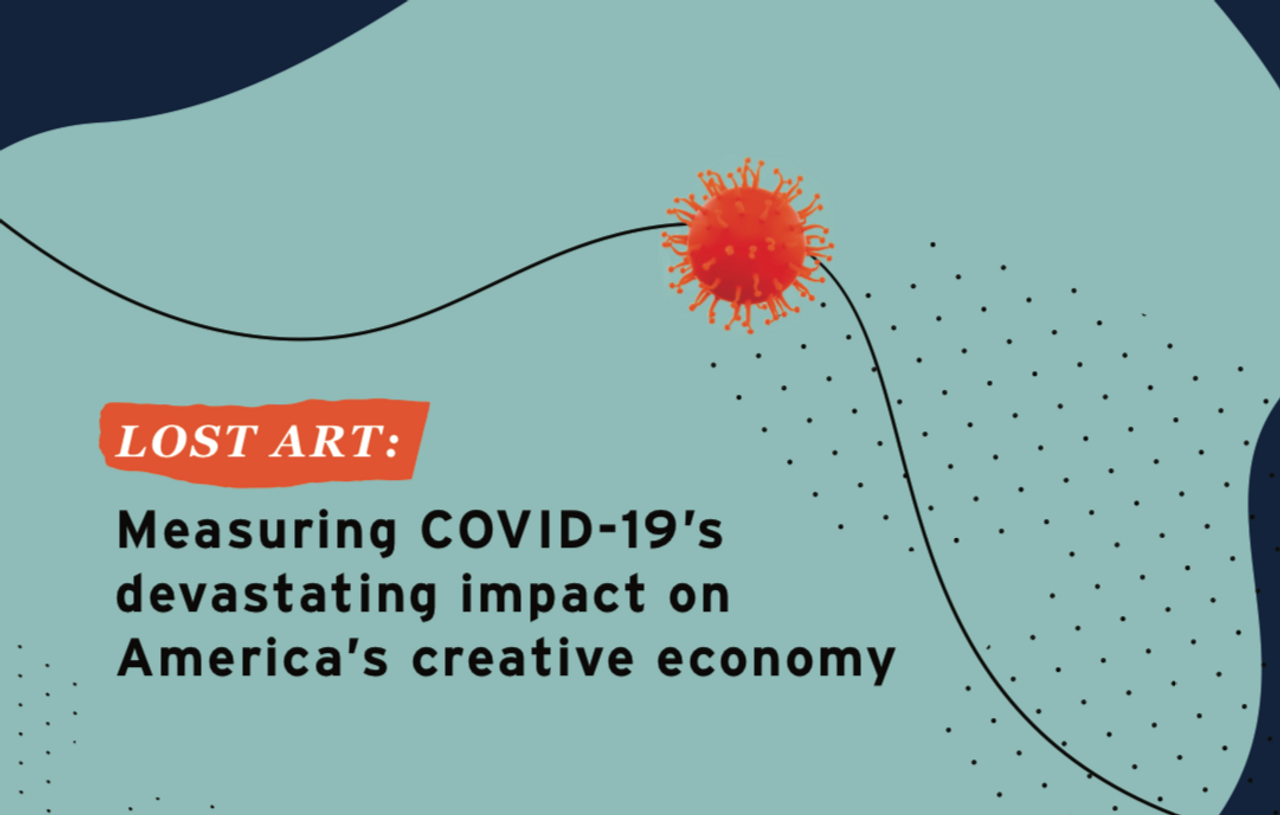 LOST ART:

Measuring COVID-19's devastating impact on America's creative economy